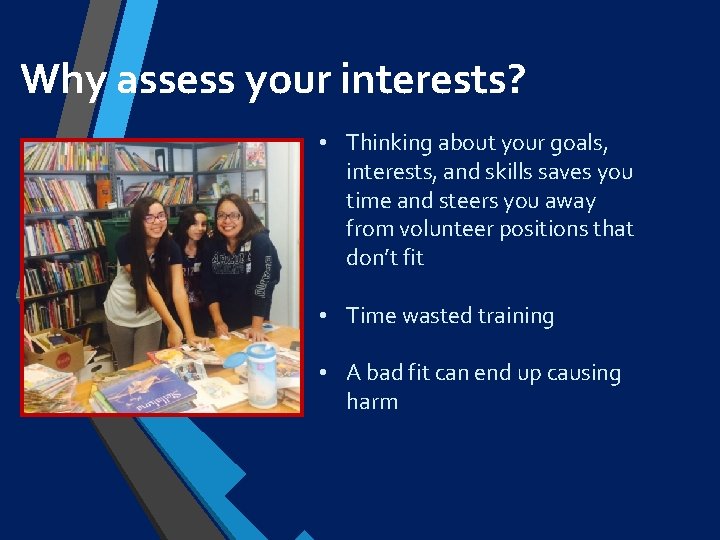 Why assess your interests?

• Thinking about your goals, interests, and skills saves you time and steers you away from volunteer positions that don't fit

• Time wasted training

• A bad fit can end up causing harm